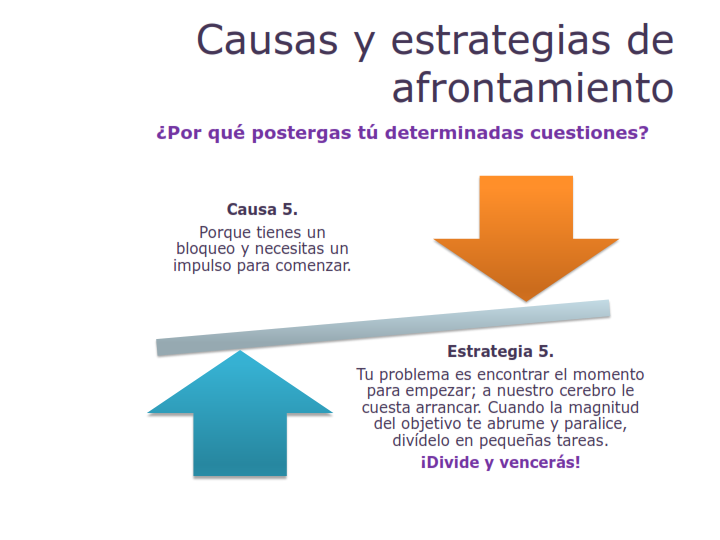 Causas y estrategias de afrontamiento

¿Por qué postergas tú determinadas cuestiones?

Causa 5.

Porque tienes un bloqueo y necesitas un impulso para comenzar.

Estrategia 5.

Tu problema es encontrar el momento para empezar; a nuestro cerebro le cuesta arrancar. Cuando la magnitud del objetivo te abrume y paralice, divídelo en pequeñas tareas.

¡Divide y vencerás!